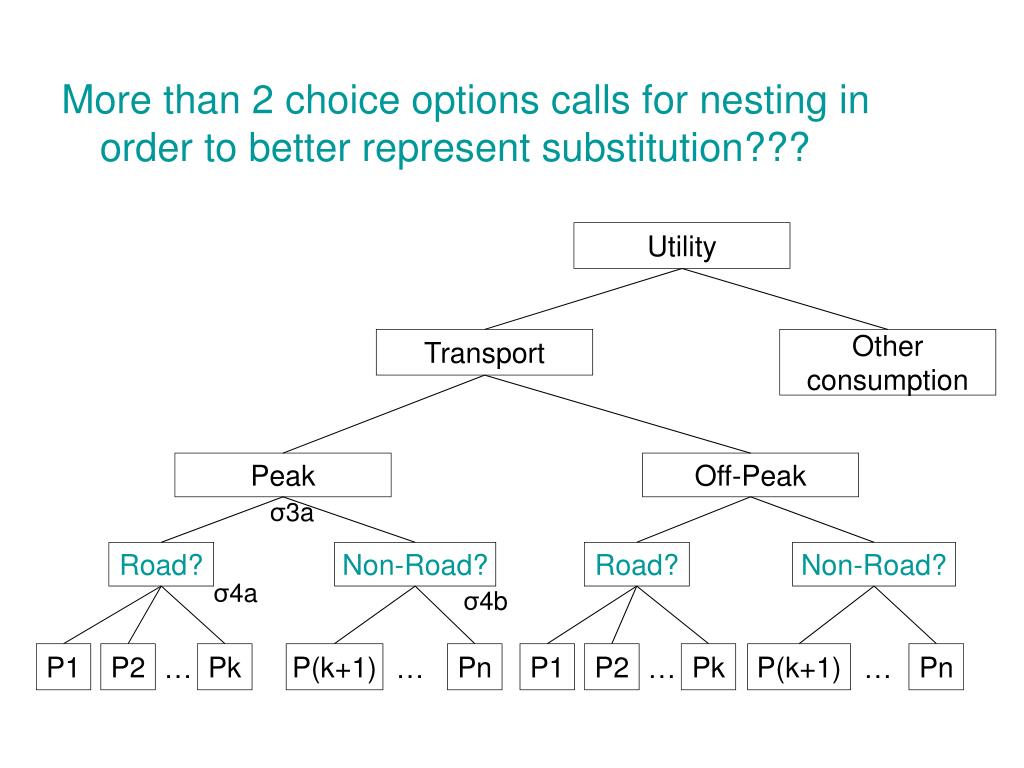 More than 2 choice options calls for nesting in order to better represent substitution???

Utility

Transport

Other consumption

Peak

Off-Peak

σ3a

Road?

Non-Road?

Road?

Non-Road?

σ4a

σ4b

P1 P2 … Pk P(k+1) … Pn P1 P2 … Pk P(k+1) … Pn